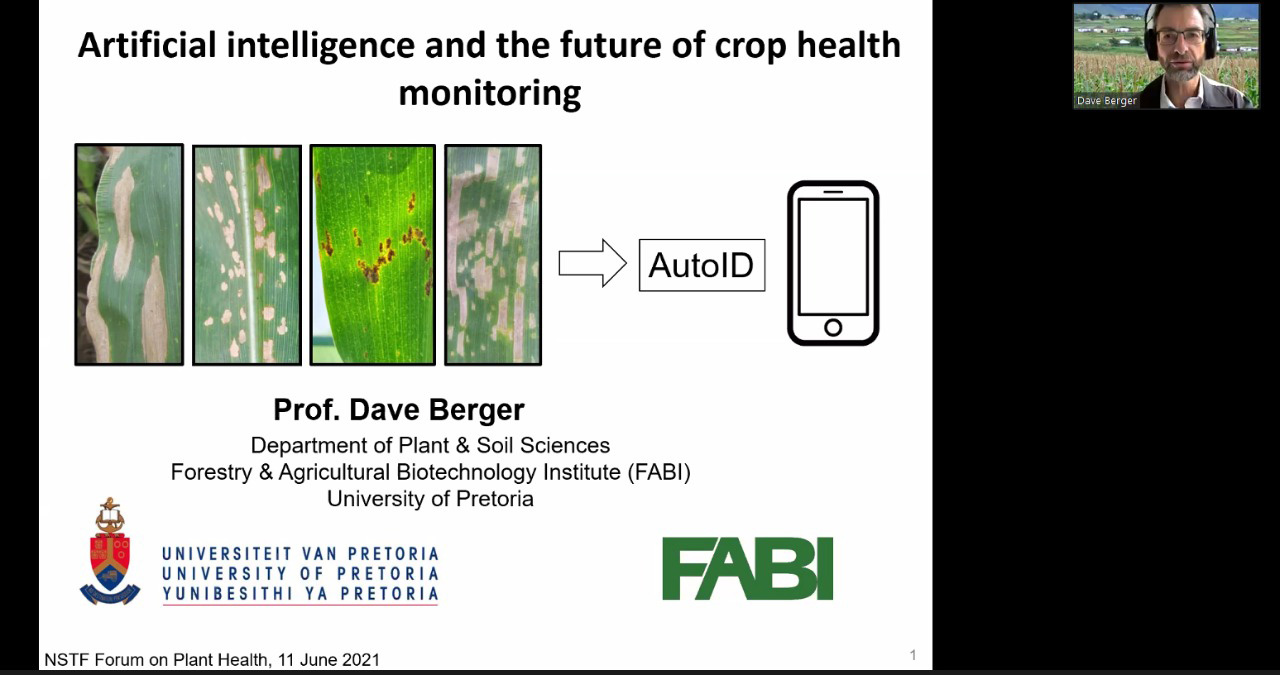 Artificial intelligence and the future of crop health monitoring

AutoID

Prof. Dave Berger

Department of Plant & Soil Sciences
Forestry & Agricultural Biotechnology Institute (FABI)
University of Pretoria

UNIVERSITEIT VAN PRETORIA
UNIVERSITY OF PRETORIA
YUNIBESITHI YA PRETORIA

FABI

NSTF Forum on Plant Health, 11 June 2021

1

Dave Berger